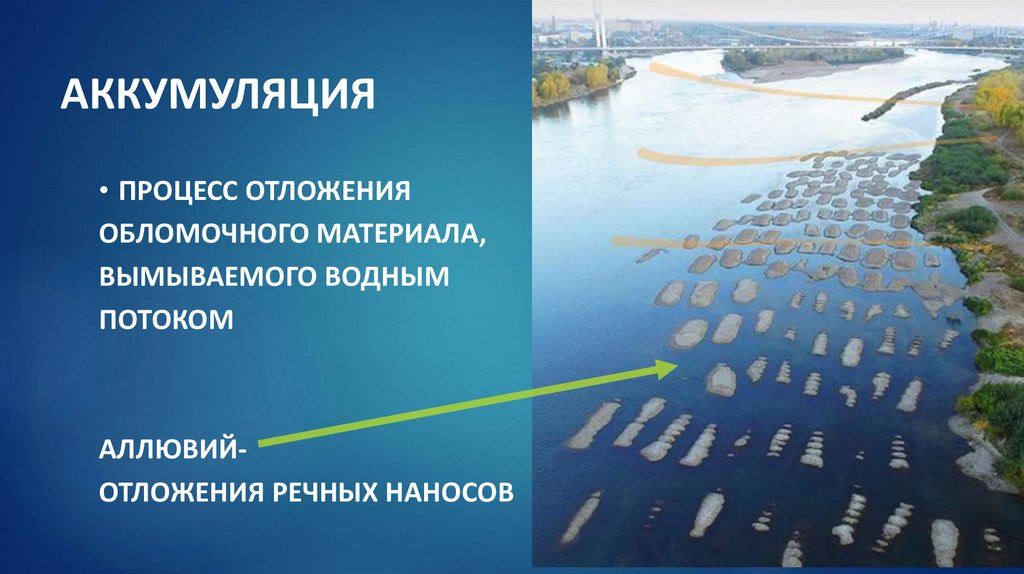 АККУМУЛЯЦИЯ

• ПРОЦЕСС ОТЛОЖЕНИЯ ОБЛОМОЧНОГО МАТЕРИАЛА, ВЫМЫВАЕМОГО ВОДНЫМ ПОТОКОМ

АЛЛЮВИЙ-
ОТЛОЖЕНИЯ РЕЧНЫХ НАНОСОВ